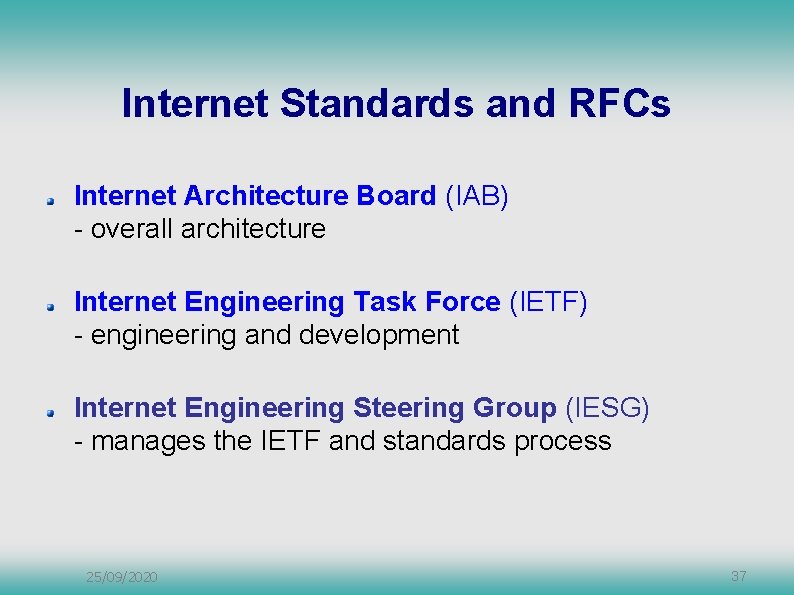 Internet Standards and RFCs

Internet Architecture Board (IAB)
- overall architecture

Internet Engineering Task Force (IETF)
- engineering and development

Internet Engineering Steering Group (IESG)
- manages the IETF and standards process

25/09/2020

37